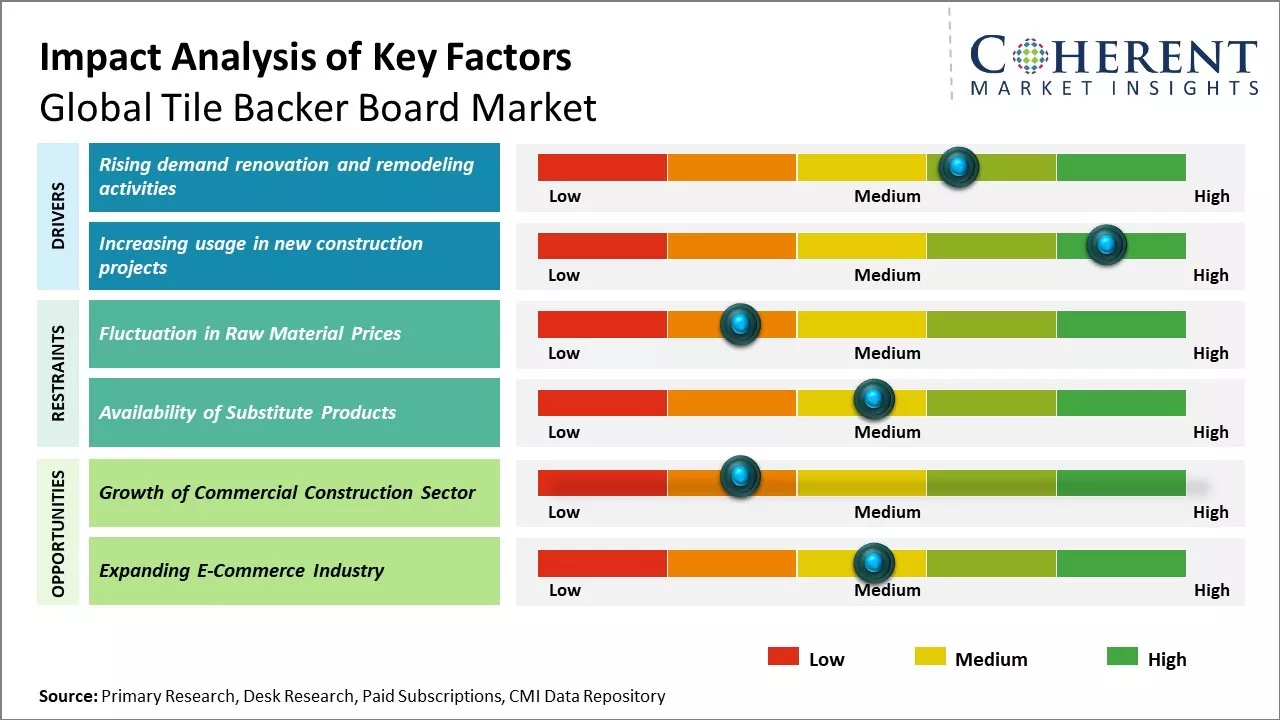 Impact Analysis of Key Factors
Global Tile Backer Board Market

COHERENT
MARKET INSIGHTS

DRIVERS

Rising demand renovation and remodeling activities

Low Medium High

Increasing usage in new construction projects

Low Medium High

RESTRAINTS

Fluctuation in Raw Material Prices

Low Medium High

Availability of Substitute Products

Low Medium High

OPPORTUNITIES

Growth of Commercial Construction Sector

Low Medium High

Expanding E-Commerce Industry

Low Medium High

Low Medium High

Source: Primary Research, Desk Research, Paid Subscriptions, CMI Data Repository